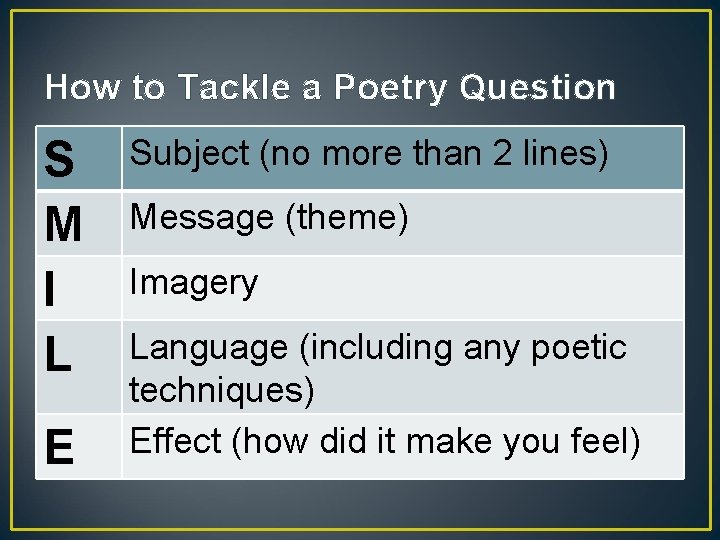 How to Tackle a Poetry Question

| S | Subject (no more than 2 lines) |
|---|---|
| M | Message (theme) |
| I | Imagery |
| L | Language (including any poetic techniques) |
| E | Effect (how did it make you feel) |